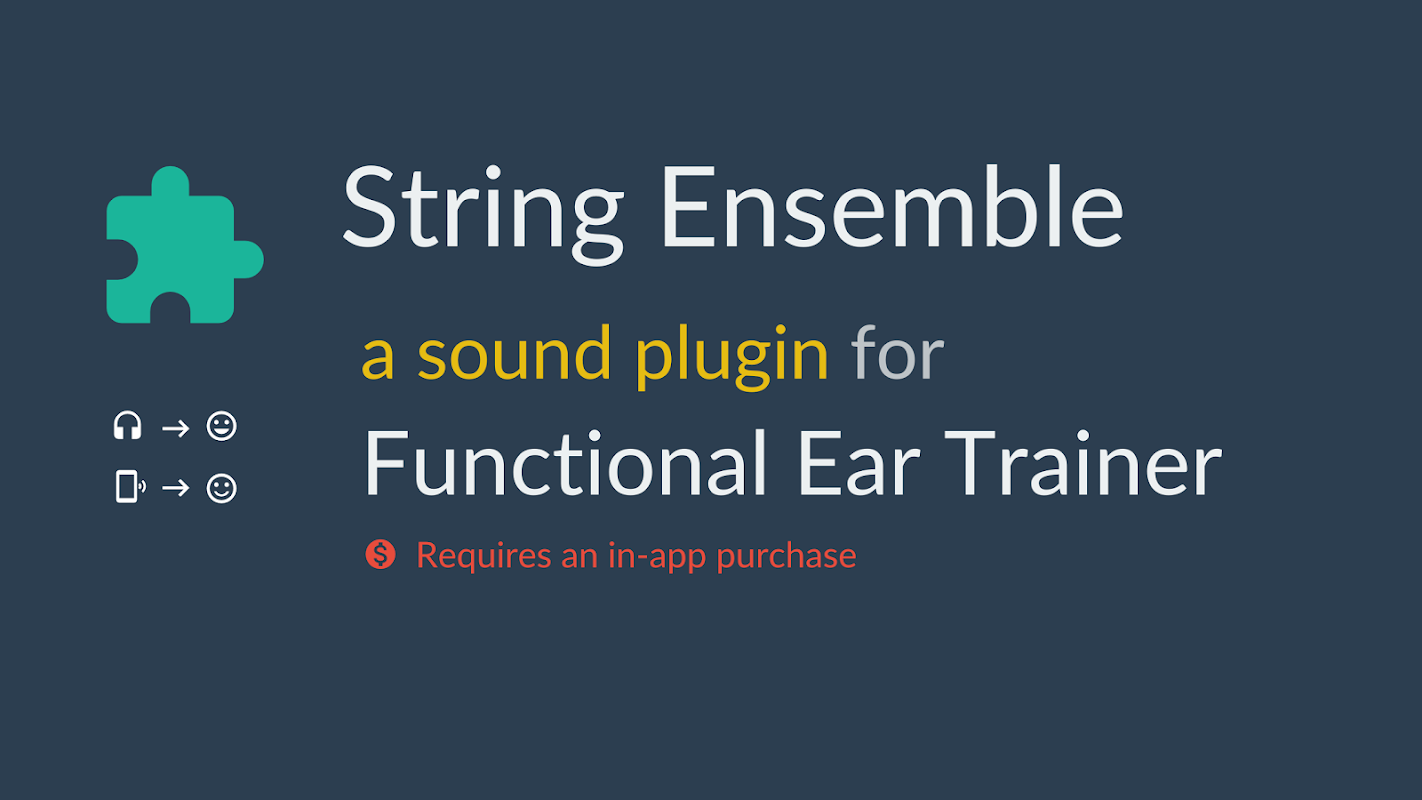 String Ensemble

a sound plugin for

Functional Ear Trainer

Requires an in-app purchase